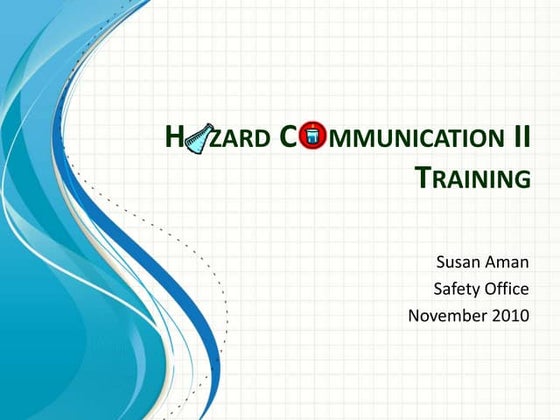 HAZARD COMMUNICATION II TRAINING

Susan Aman
Safety Office
November 2010